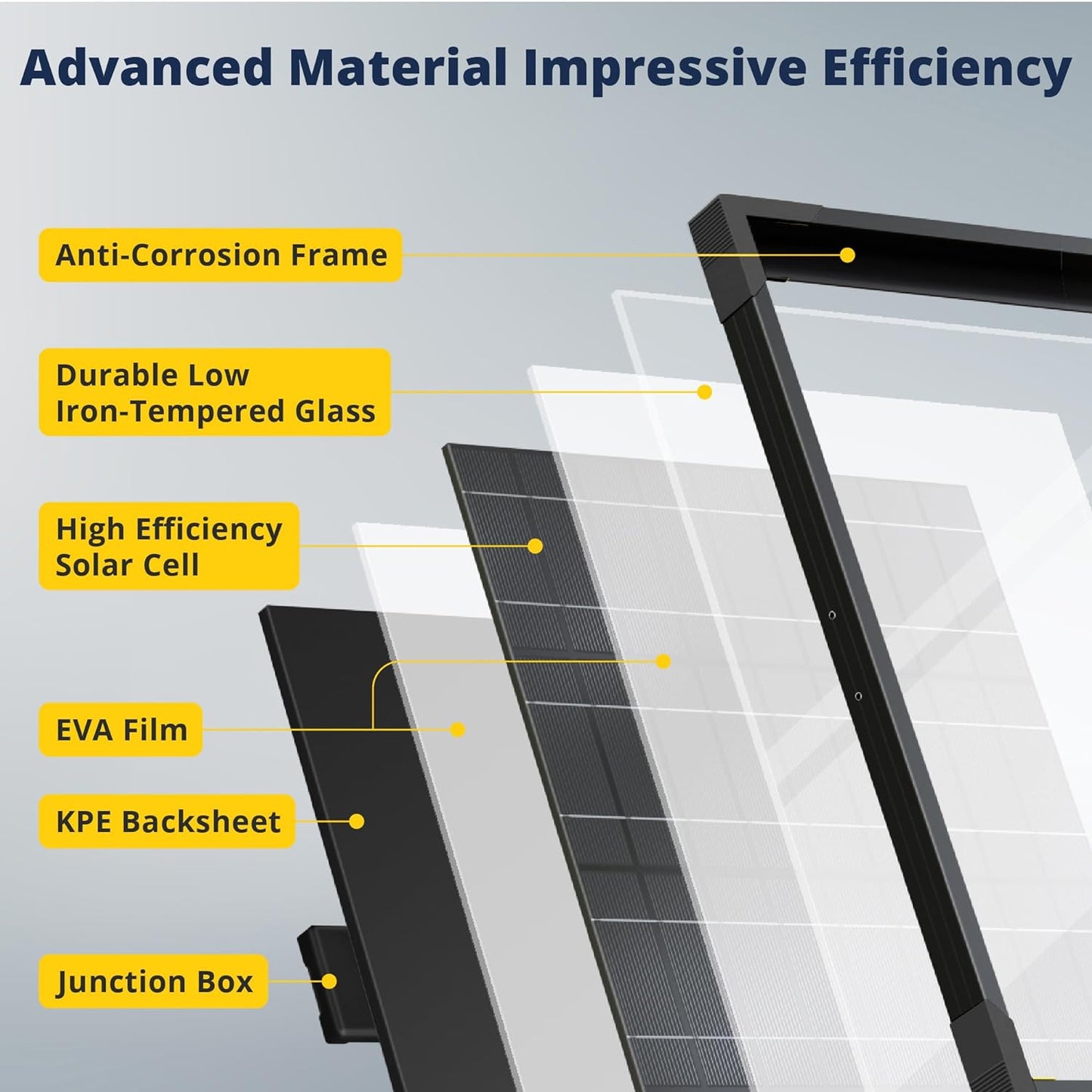 Advanced Material Impressive Efficiency

Anti-Corrosion Frame

Durable Low Iron-Tempered Glass

High Efficiency Solar Cell

EVA Film

KPE Backsheet

Junction Box